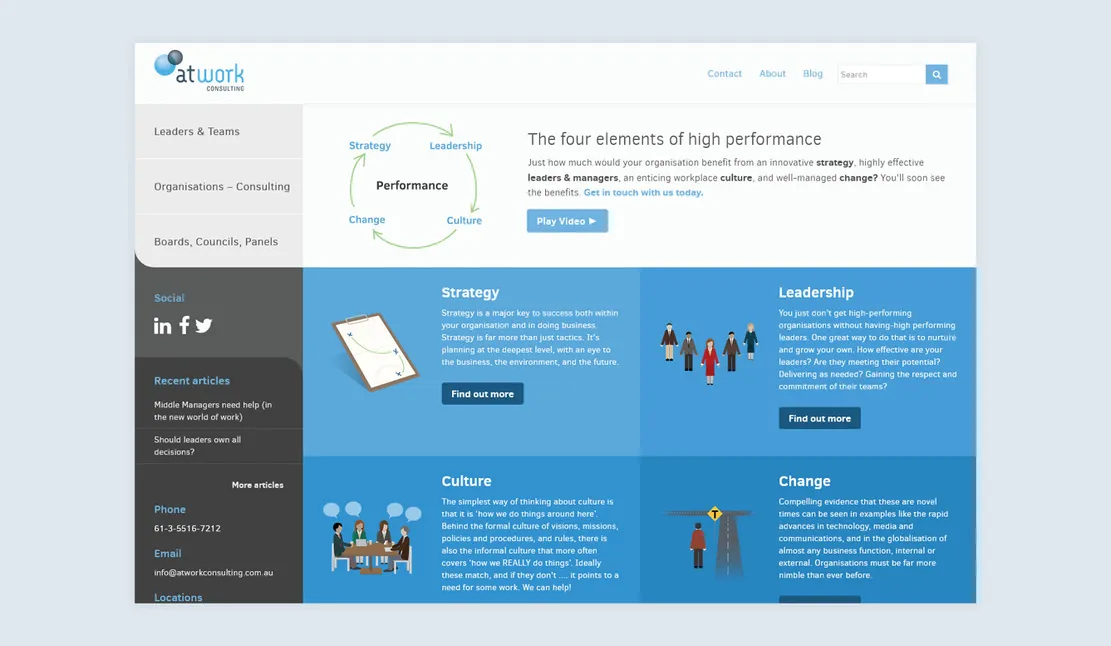 atwork
CONSULTING

Contact About Blog Search

Leaders & Teams

Organisations – Consulting

Boards, Councils, Panels

Strategy Leadership
Performance
Change Culture

The four elements of high performance

Just how much would your organisation benefit from an innovative strategy, highly effective leaders & managers, an enticing workplace culture, and well-managed change? You'll soon see the benefits. Get in touch with us today.

Play Video ▶

Social

Recent articles

Middle Managers need help (in the new world of work)

Should leaders own all decisions?

More articles

Phone

61-3-5516-7212

Email

info@atworkconsulting.com.au

Locations

Strategy

Strategy is a major key to success both within your organisation and in doing business. Strategy is far more than just tactics. It's planning at the deepest level, with an eye to the business, the environment, and the future.

Find out more

Leadership

You just don't get high-performing organisations without having-high performing leaders. One great way to do that is to nurture and grow your own. How effective are your leaders? Are they meeting their potential? Delivering as needed? Gaining the respect and commitment of their teams?

Find out more

Culture

The simplest way of thinking about culture is that it is 'how we do things around here'. Behind the formal culture of visions, missions, policies and procedures, and rules, there is also the informal culture that more often covers 'how we REALLY do things'. Ideally these match, and if they don't .... it points to a need for some work. We can help!

Change

Compelling evidence that these are novel times can be seen in examples like the rapid advances in technology, media and communications, and in the globalisation of almost any business function, internal or external. Organisations must be far more nimble than ever before.